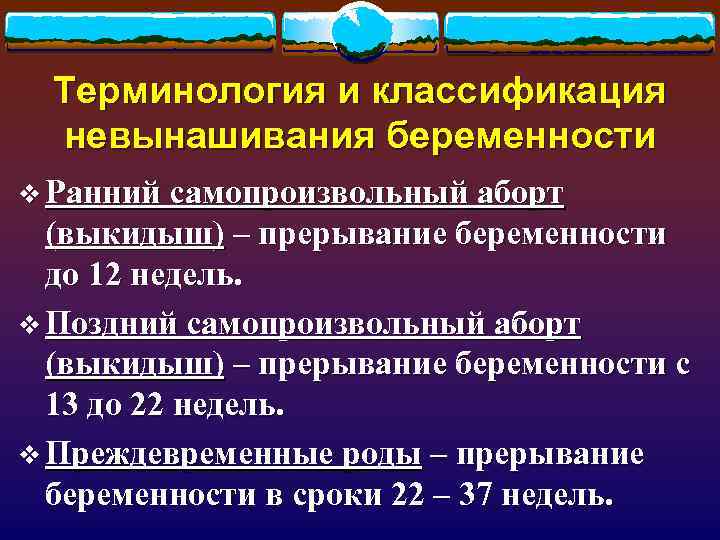 Терминология и классификация невынашивания беременности

❖ Ранний самопроизвольный аборт (выкидыш) – прерывание беременности до 12 недель.

❖ Поздний самопроизвольный аборт (выкидыш) – прерывание беременности с 13 до 22 недель.

❖ Преждевременные роды – прерывание беременности в сроки 22 – 37 недель.